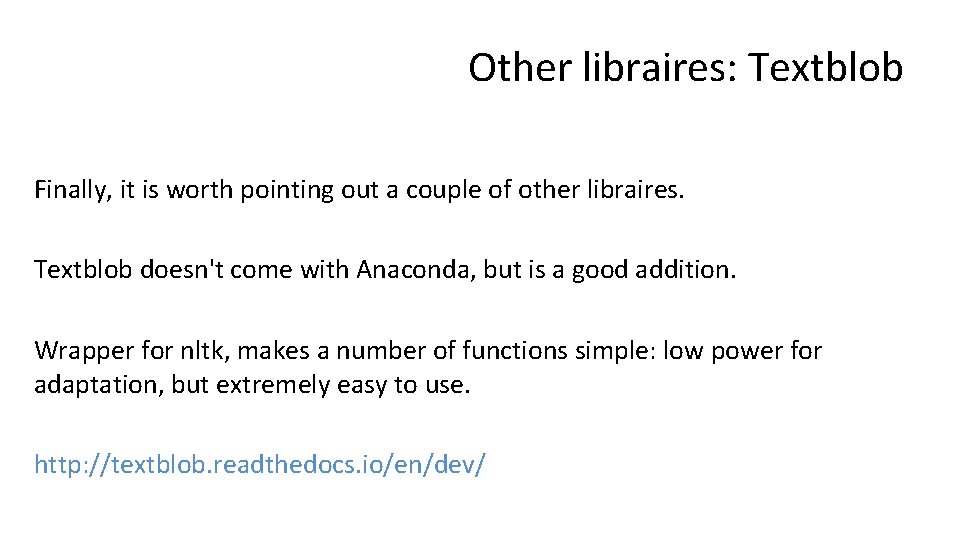 Other libraires: Textblob

Finally, it is worth pointing out a couple of other libraires.

Textblob doesn't come with Anaconda, but is a good addition.

Wrapper for nltk, makes a number of functions simple: low power for adaptation, but extremely easy to use.

http://textblob.readthedocs.io/en/dev/